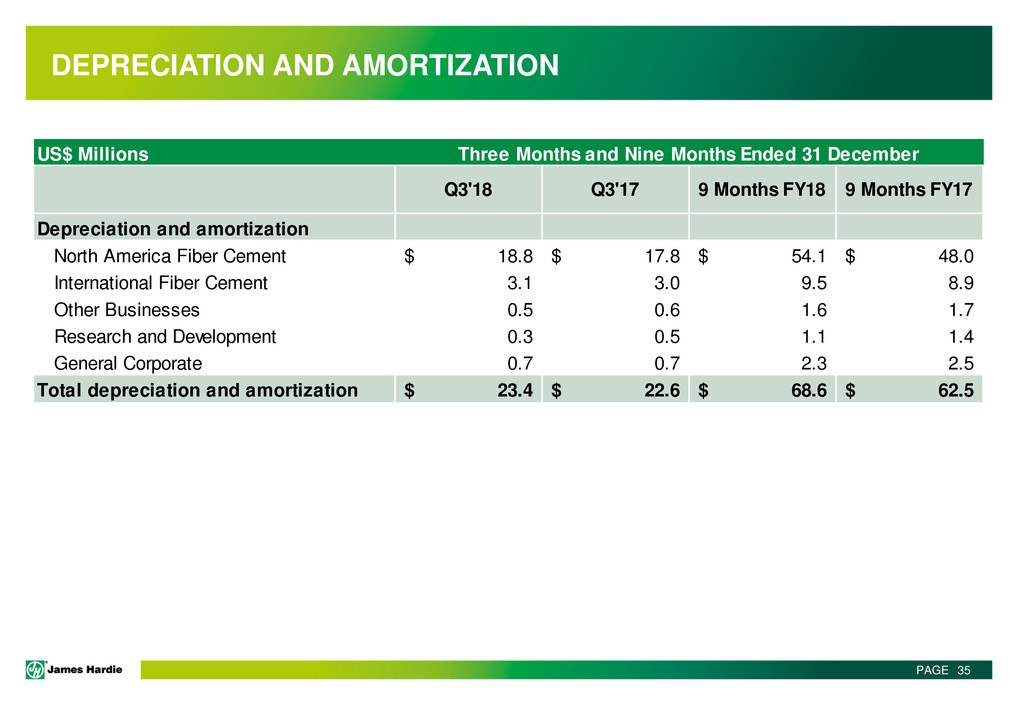 DEPRECIATION AND AMORTIZATION

| US$ Millions | Three Months and Nine Months Ended 31 December | | | |
|---|---|---|---|---|
| | Q3'18 | Q3'17 | 9 Months FY18 | 9 Months FY17 |
| Depreciation and amortization | | | | |
| North America Fiber Cement | $ 18.8 | $ 17.8 | $ 54.1 | $ 48.0 |
| International Fiber Cement | 3.1 | 3.0 | 9.5 | 8.9 |
| Other Businesses | 0.5 | 0.6 | 1.6 | 1.7 |
| Research and Development | 0.3 | 0.5 | 1.1 | 1.4 |
| General Corporate | 0.7 | 0.7 | 2.3 | 2.5 |
| Total depreciation and amortization | $ 23.4 | $ 22.6 | $ 68.6 | $ 62.5 |

James Hardie

PAGE 35